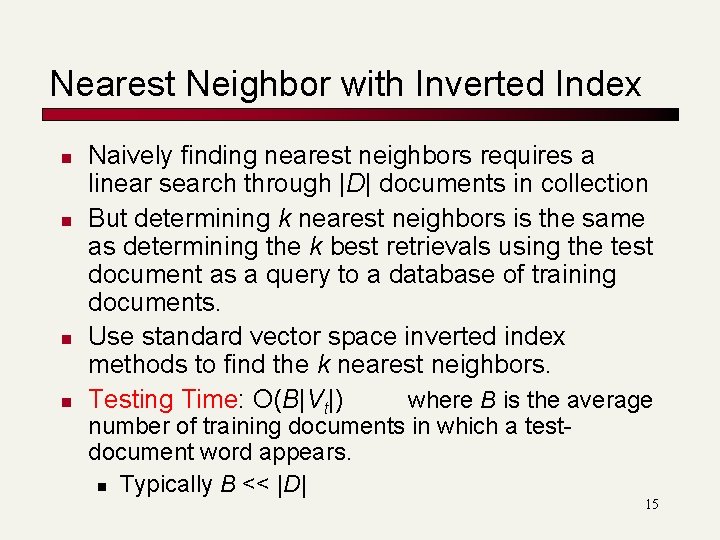 Nearest Neighbor with Inverted Index

- Naively finding nearest neighbors requires a linear search through $|D|$ documents in collection
- But determining $k$ nearest neighbors is the same as determining the $k$ best retrievals using the test document as a query to a database of training documents.
- Use standard vector space inverted index methods to find the $k$ nearest neighbors.
- Testing Time: $O(B|V_t|)$ where $B$ is the average number of training documents in which a test-document word appears.
  - Typically $B << |D|$

15